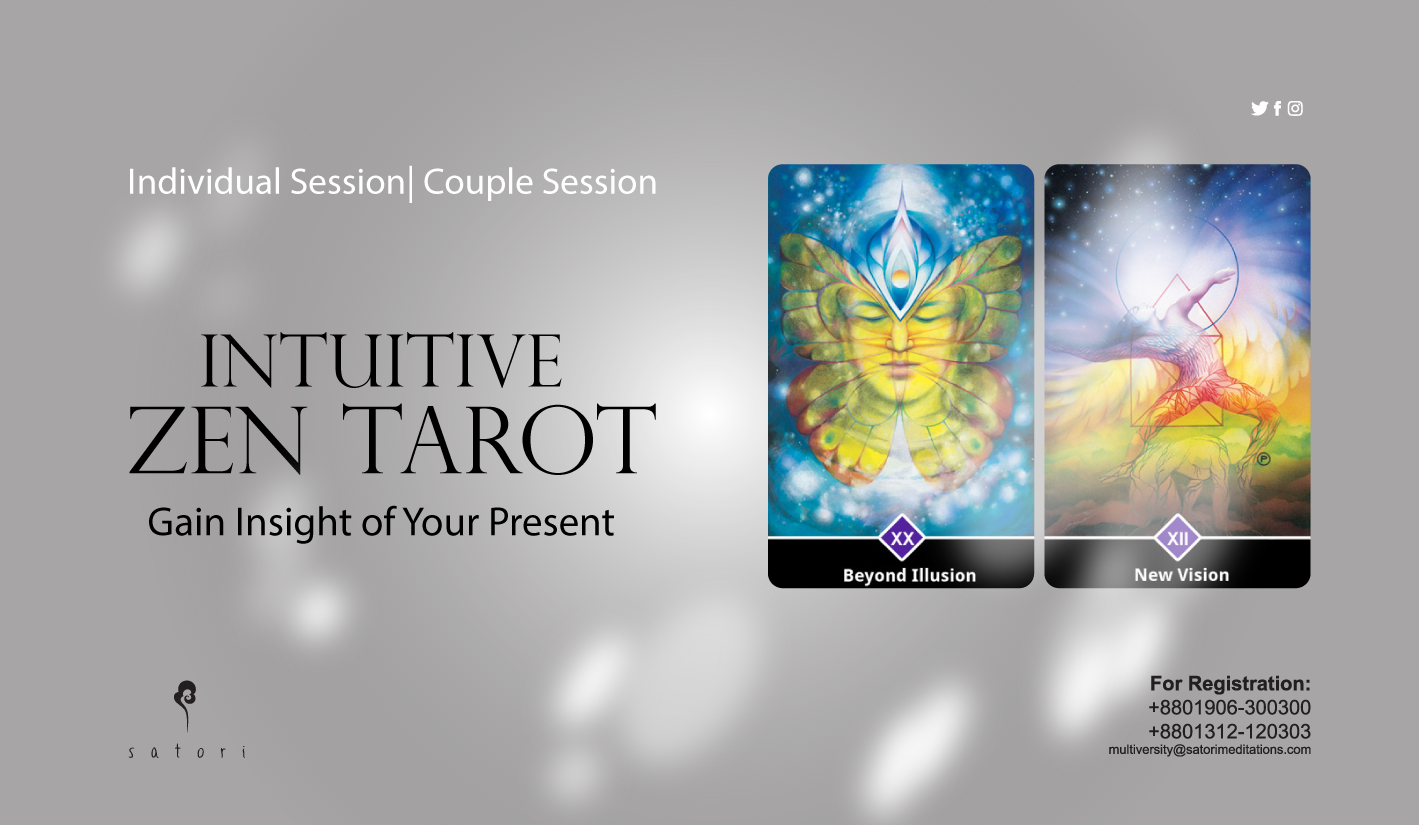 Individual Session| Couple Session

INTUITIVE
ZEN TAROT
Gain Insight of Your Present

XX
Beyond Illusion

XII
New Vision

satori

For Registration:
+8801906-300300
+8801312-120303
multiversity@satorimeditations.com